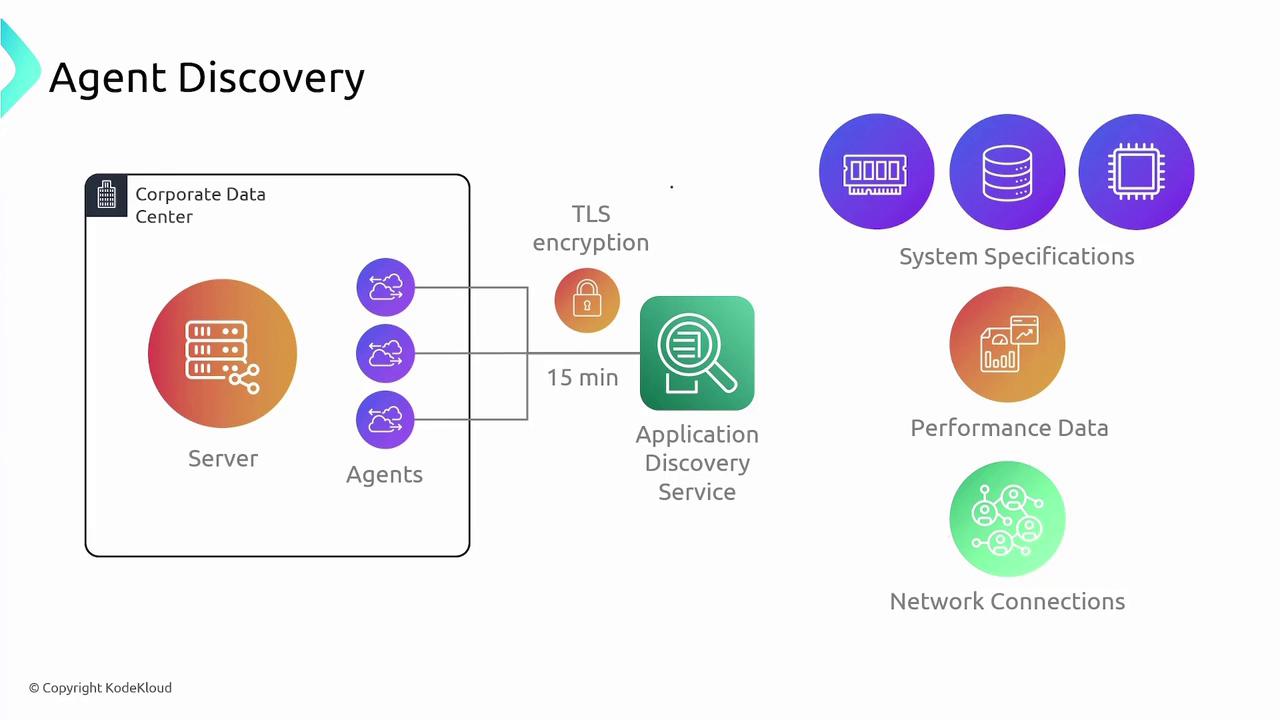 Agent Discovery

Corporate Data Center

Server

Agents

TLS encryption

15 min

Application Discovery Service

System Specifications

Performance Data

Network Connections

© Copyright KodeKloud